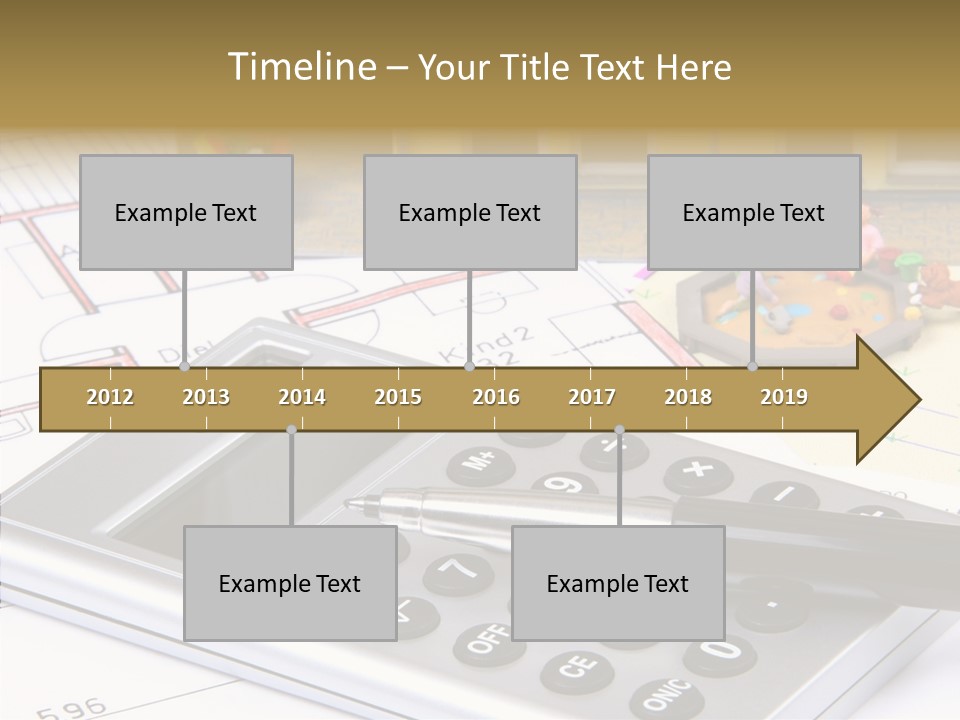 Timeline – Your Title Text Here

Example Text

Example Text

Example Text

2012 2013 2014 2015 2016 2017 2018 2019

Example Text

Example Text